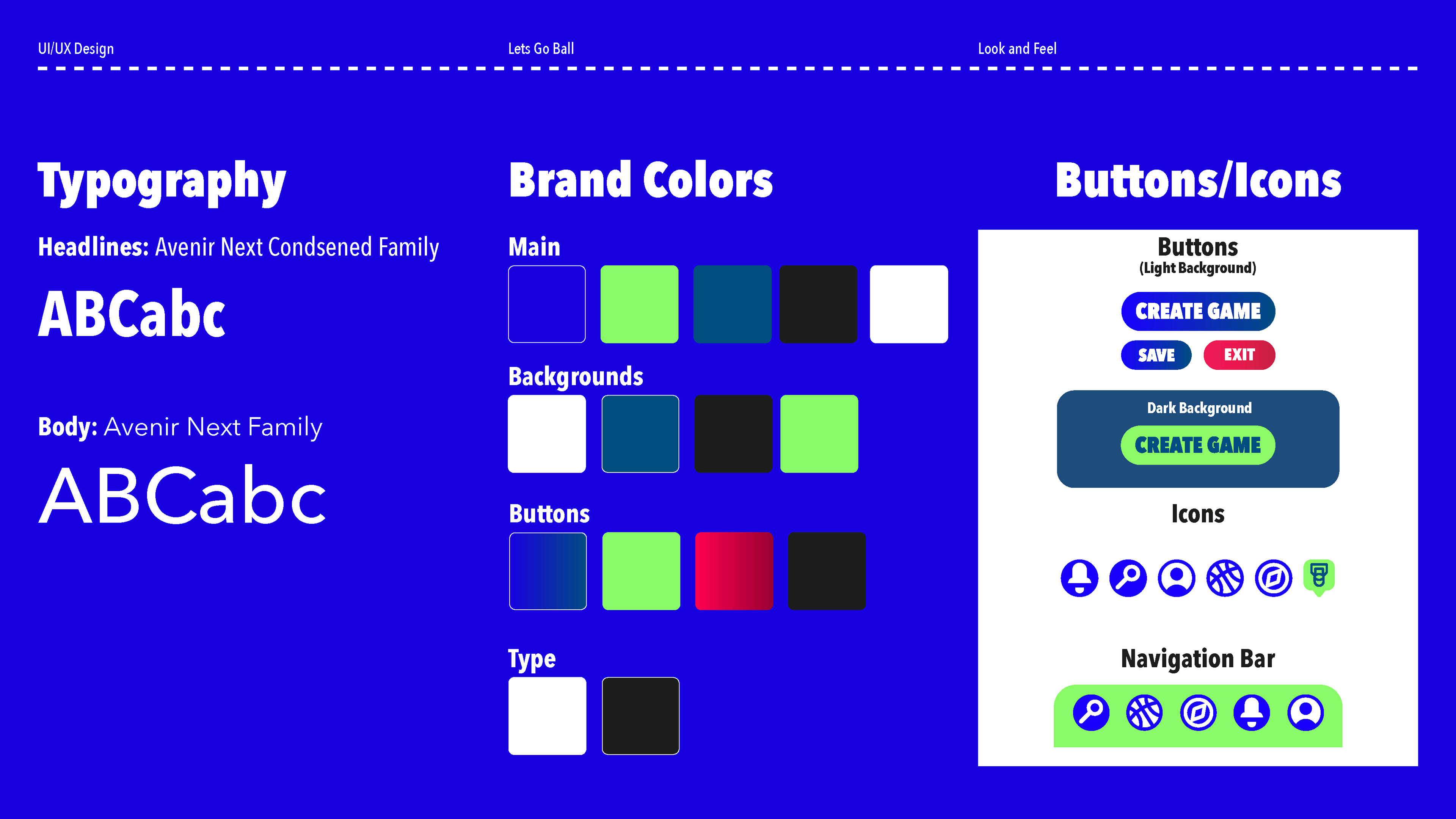 UI/UX Design

Lets Go Ball

Look and Feel

Typography

Headlines: Avenir Next Condsened Family

ABCabc

Body: Avenir Next Family

ABCabc

Brand Colors

Main

Backgrounds

Buttons

Type

Buttons/Icons

Buttons
(Light Background)

CREATE GAME

SAVE

EXIT

Dark Background

CREATE GAME

Icons

Navigation Bar